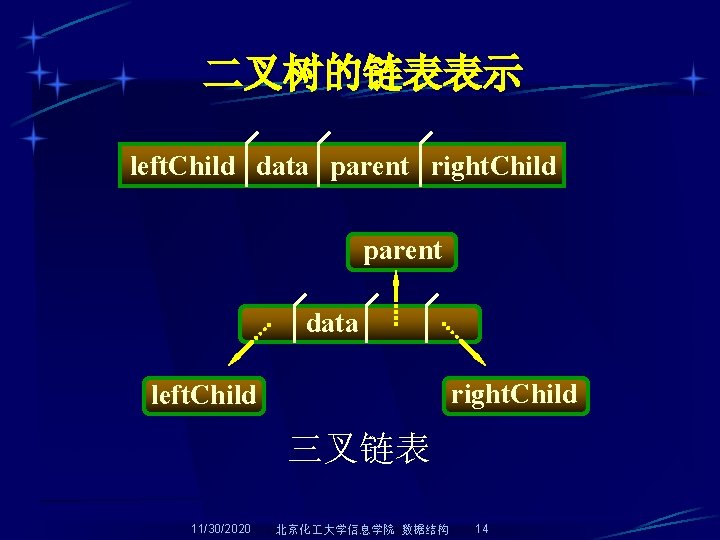 二叉树的链表表示

leftChild data parent rightChild

parent

data

leftChild

rightChild

三叉链表

11/30/2020 北京化工大学信息学院 数据结构 14